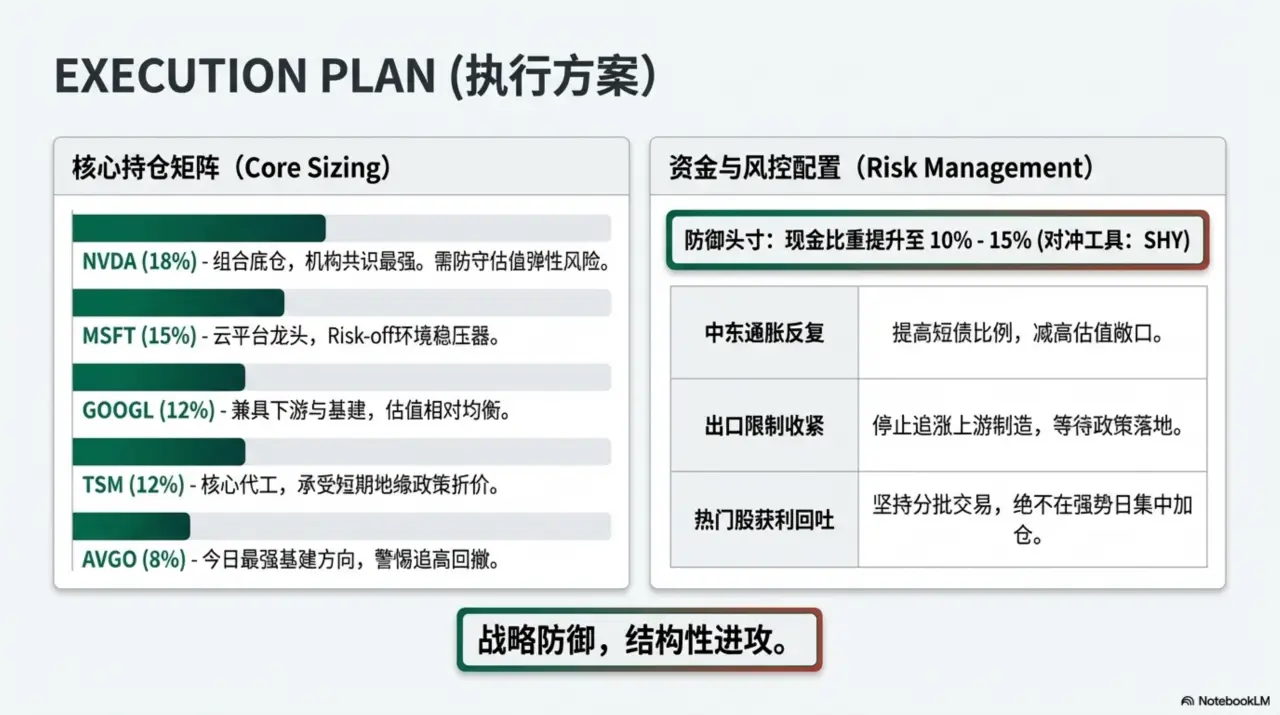 EXECUTION PLAN (执行方案)

核心持仓矩阵（Core Sizing）

NVDA (18%) - 组合底仓，机构共识最强。需防守估值弹性风险。

MSFT (15%) - 云平台龙头，Risk-off环境稳压器。

GOOGL (12%) - 兼具下游与基建，估值相对均衡。

TSM (12%) - 核心代工，承受短期地缘政策折价。

AVGO (8%) - 今日最强基建方向，警惕追高回撤。

资金与风控配置（Risk Management）

防御头寸：现金比重提升至 10% - 15% (对冲工具：SHY)

| 中东通胀反复 | 提高短债比例，减高估值敞口。 |
|---|---|
| 出口限制收紧 | 停止追涨上游制造，等待政策落地。 |
| 热门股获利回吐 | 坚持分批交易，绝不在强势日集中加仓。 |

战略防御，结构性进攻。

NotebookLM